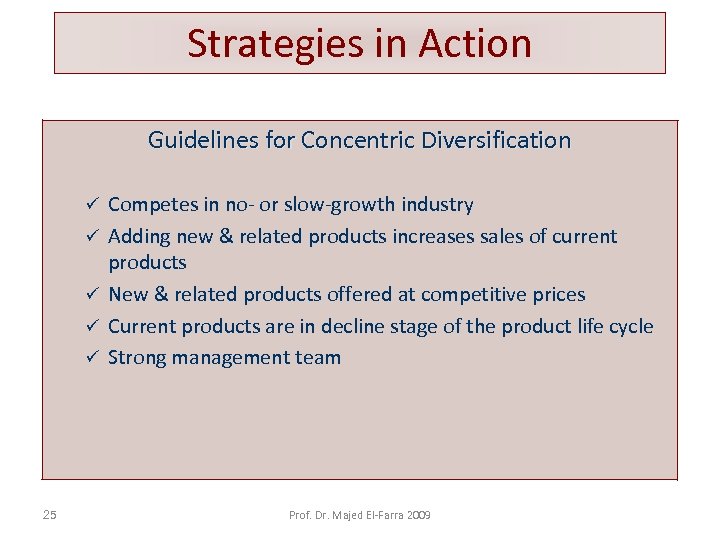 Strategies in Action

Guidelines for Concentric Diversification

✓ Competes in no- or slow-growth industry
✓ Adding new & related products increases sales of current products
✓ New & related products offered at competitive prices
✓ Current products are in decline stage of the product life cycle
✓ Strong management team

25

Prof. Dr. Majed El-Farra 2009